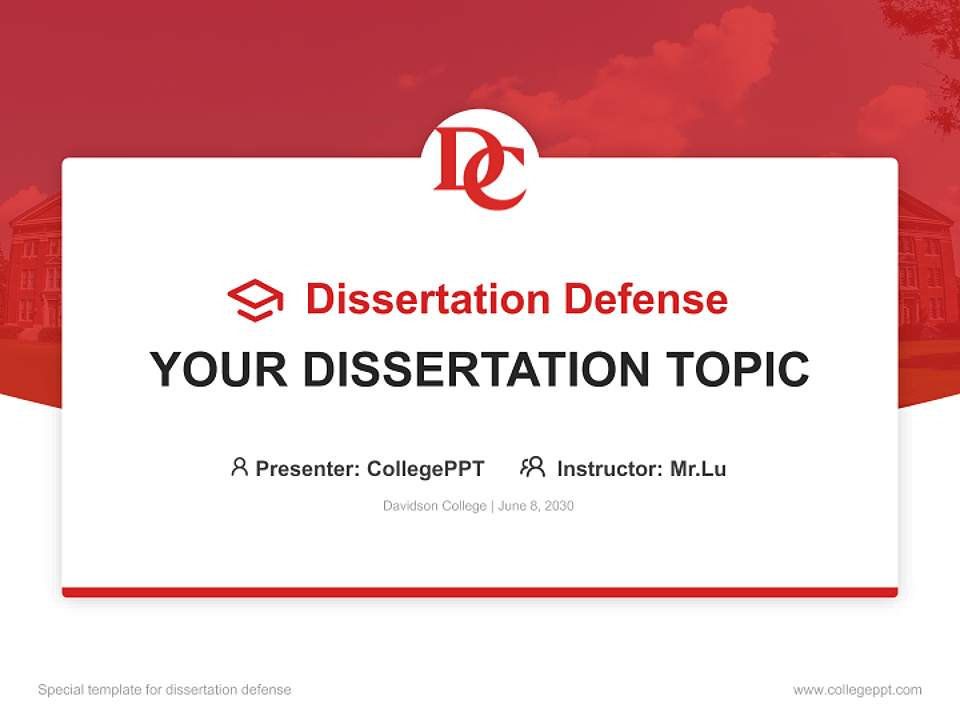 DC

Dissertation Defense

YOUR DISSERTATION TOPIC

Presenter: CollegePPT Instructor: Mr.Lu

Davidson College | June 8, 2030

Special template for dissertation defense

www.collegeppt.com